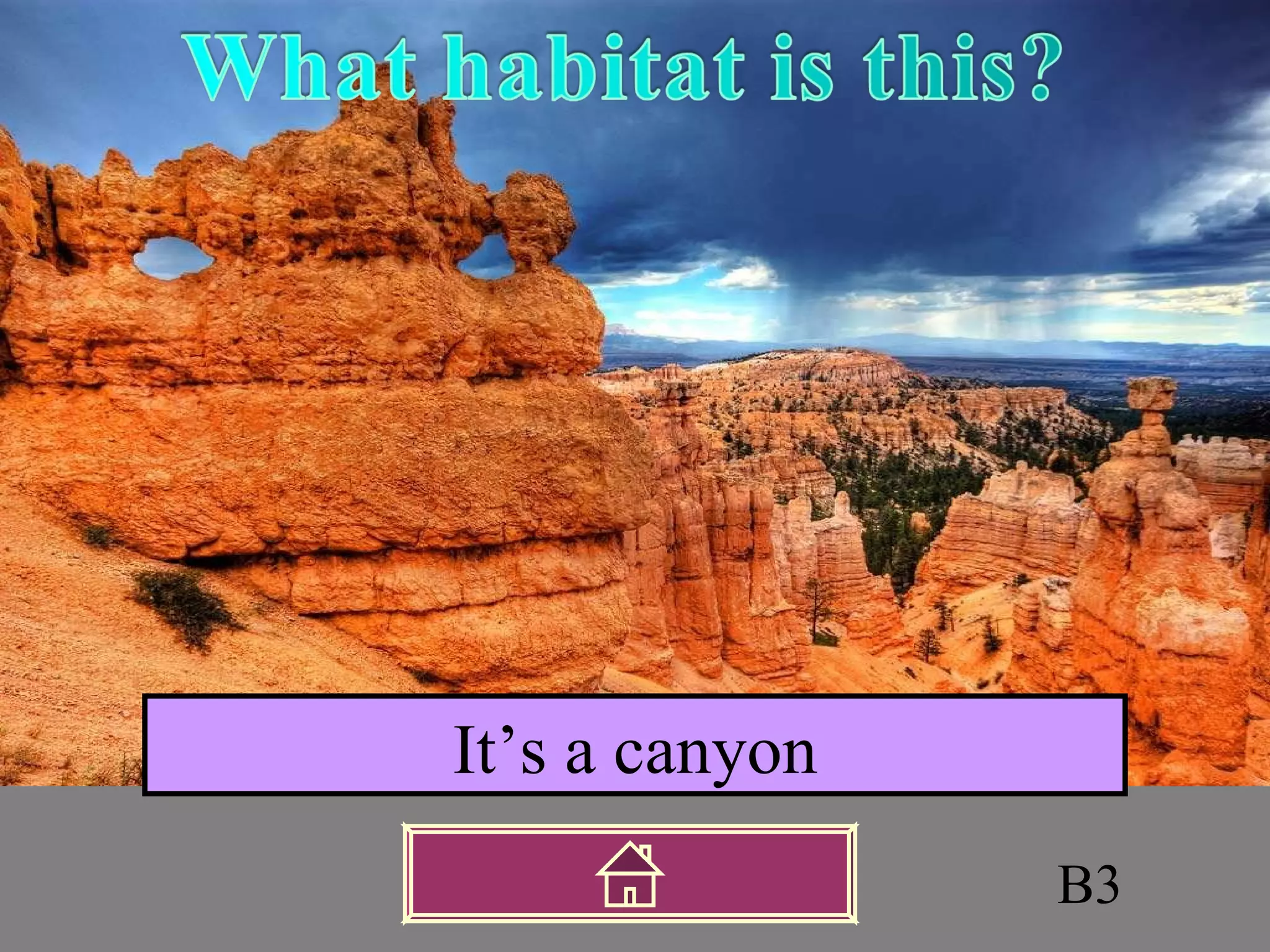 What habitat is this?

It’s a canyon

B3